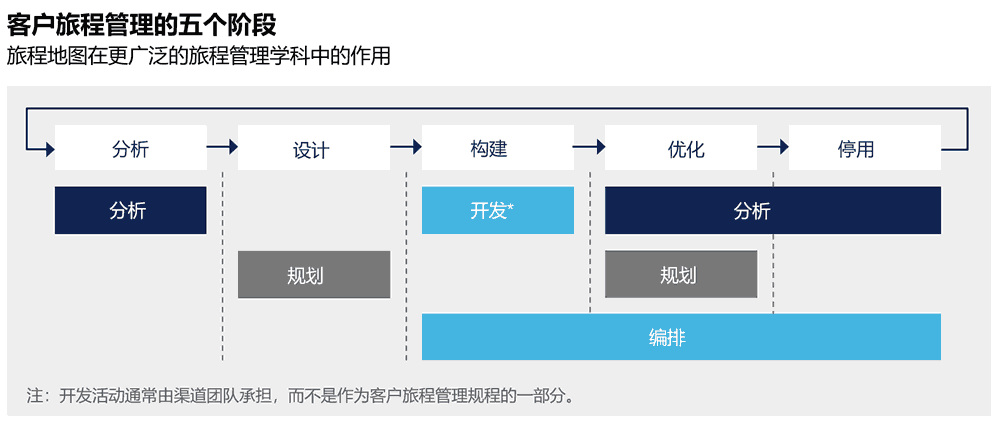 客户旅程管理的五个阶段

旅程地图在更广泛的旅程管理学科中的作用

分析 设计 构建 优化 停用

分析

开发*

分析

规划

规划

编排

注：开发活动通常由渠道团队承担，而不是作为客户旅程管理规程的一部分。